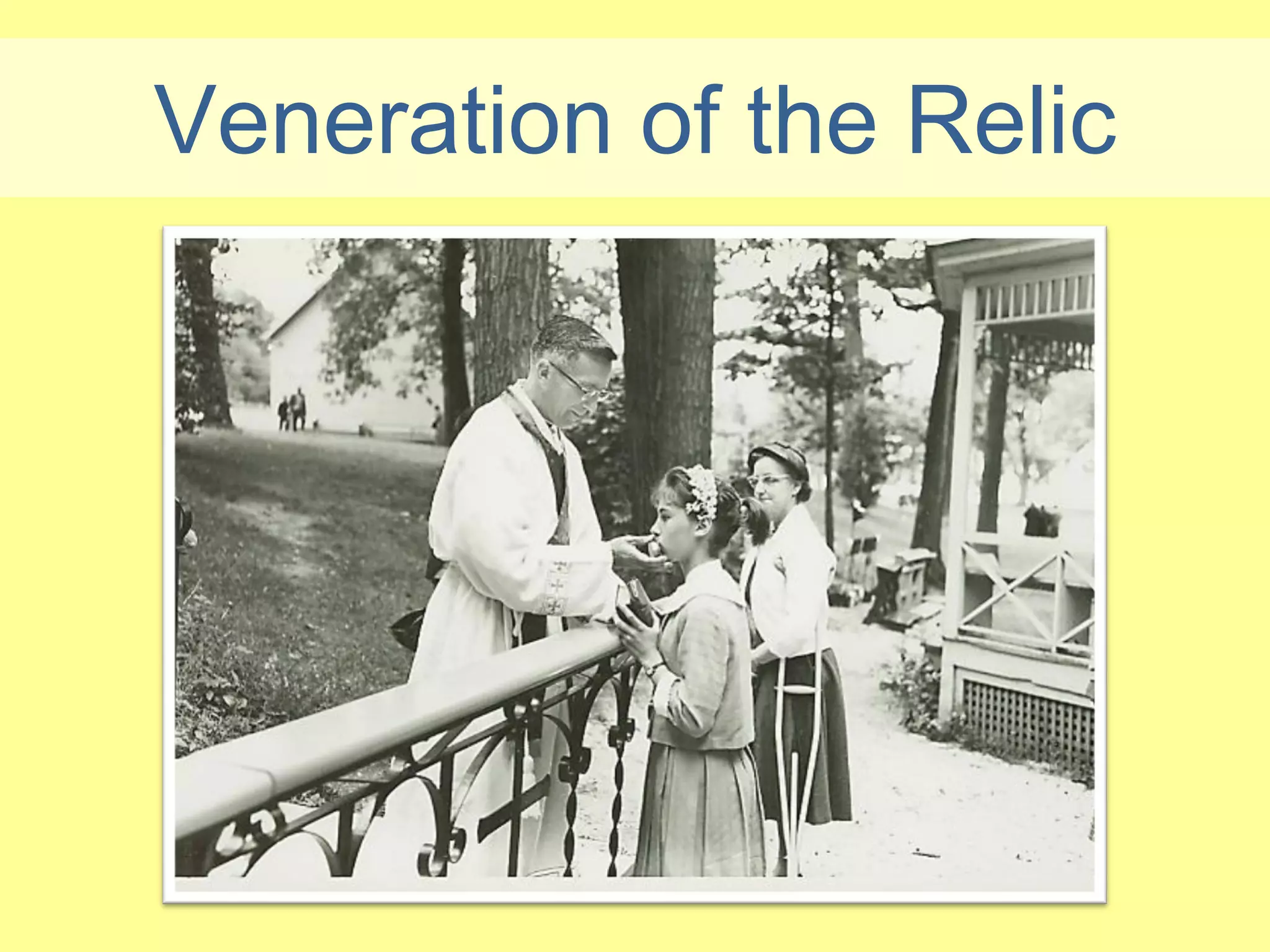 Veneration of the Relic